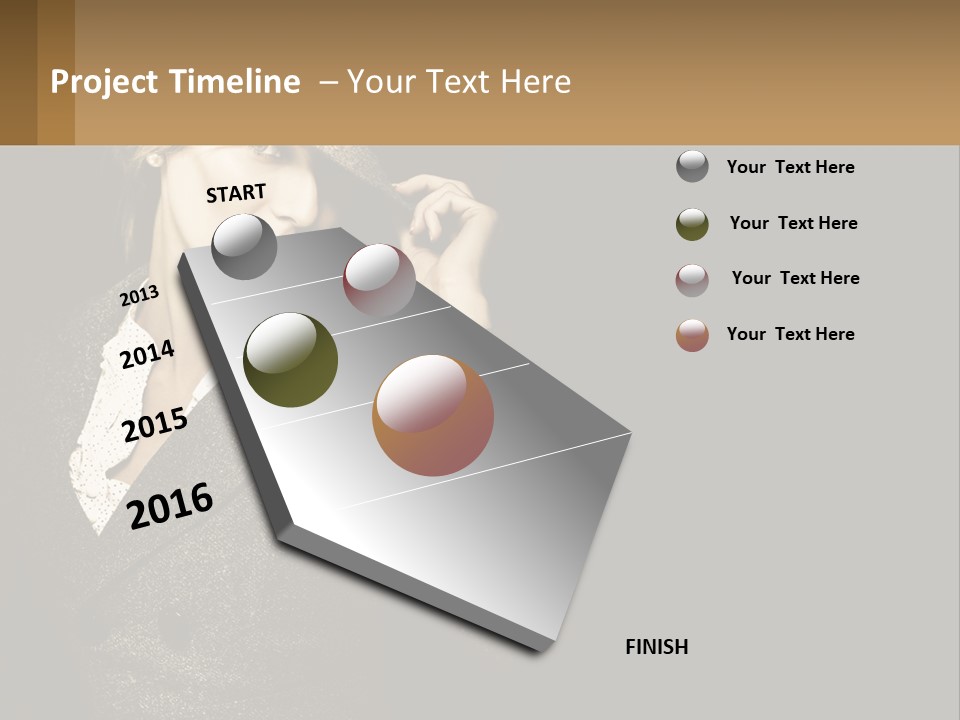 Project Timeline – Your Text Here

START

2013

2014

2015

2016

FINISH

Your Text Here

Your Text Here

Your Text Here

Your Text Here